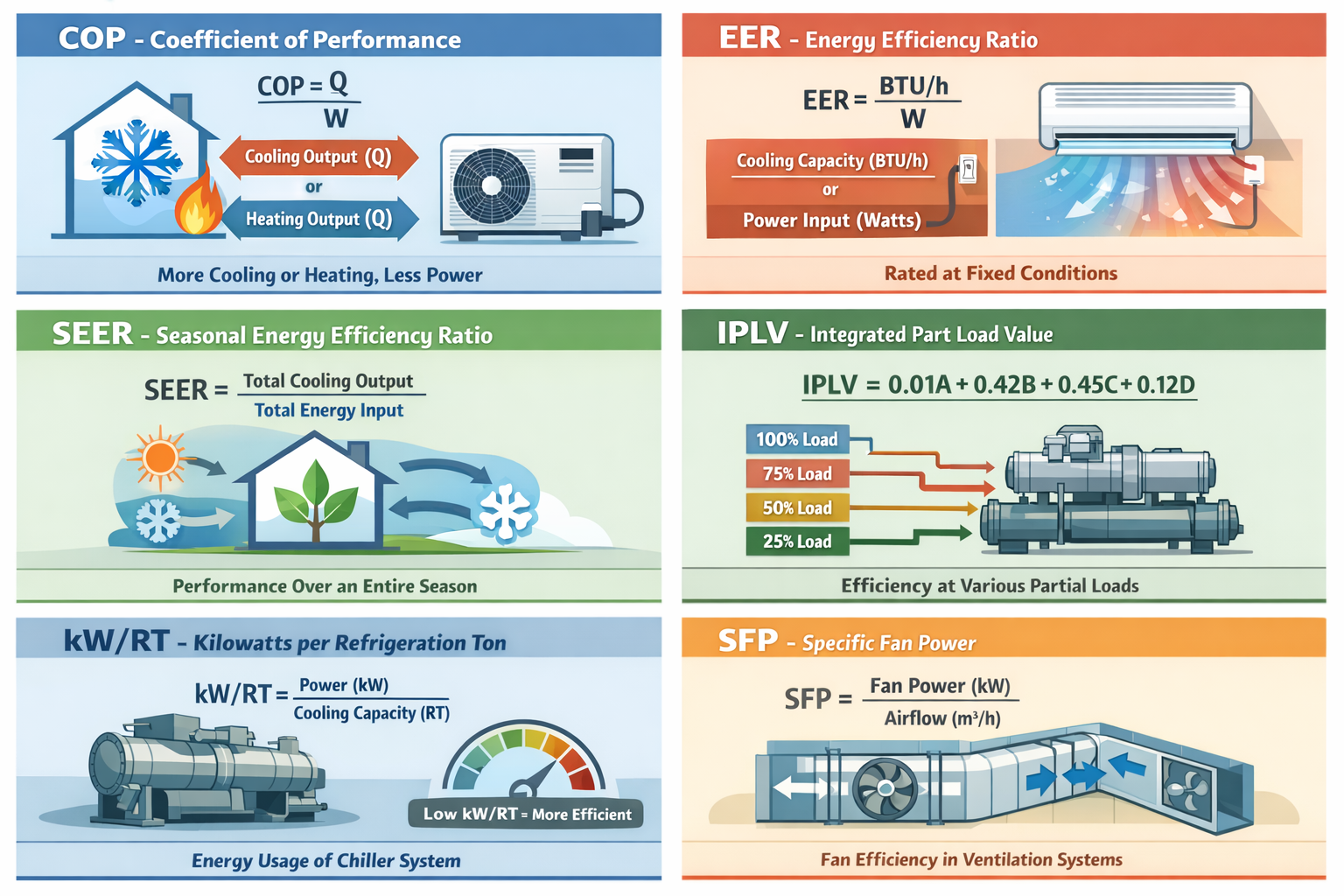 COP - Coefficient of Performance

$COP = \frac{Q}{W}$

Cooling Output (Q)
or
Heating Output (Q)

More Cooling or Heating, Less Power

EER - Energy Efficiency Ratio

$EER = \frac{BTU/h}{W}$

Cooling Capacity (BTU/h)
or
Power Input (Watts)

Rated at Fixed Conditions

SEER - Seasonal Energy Efficiency Ratio

$SEER = \frac{\text{Total Cooling Output}}{\text{Total Energy Input}}$

Performance Over an Entire Season

IPLV - Integrated Part Load Value

$IPLV = 0.01A + 0.42B + 0.45C + 0.12D$

100% Load
75% Load
50% Load
25% Load

Efficiency at Various Partial Loads

kW/RT - Kilowatts per Refrigeration Ton

$kW/RT = \frac{\text{Power (kW)}}{\text{Cooling Capacity (RT)}}$

Low kW/RT = More Efficient

Energy Usage of Chiller System

SFP - Specific Fan Power

$SFP = \frac{\text{Fan Power (kW)}}{\text{Airflow (m}^3\text{/h)}}$

Fan Efficiency in Ventilation Systems